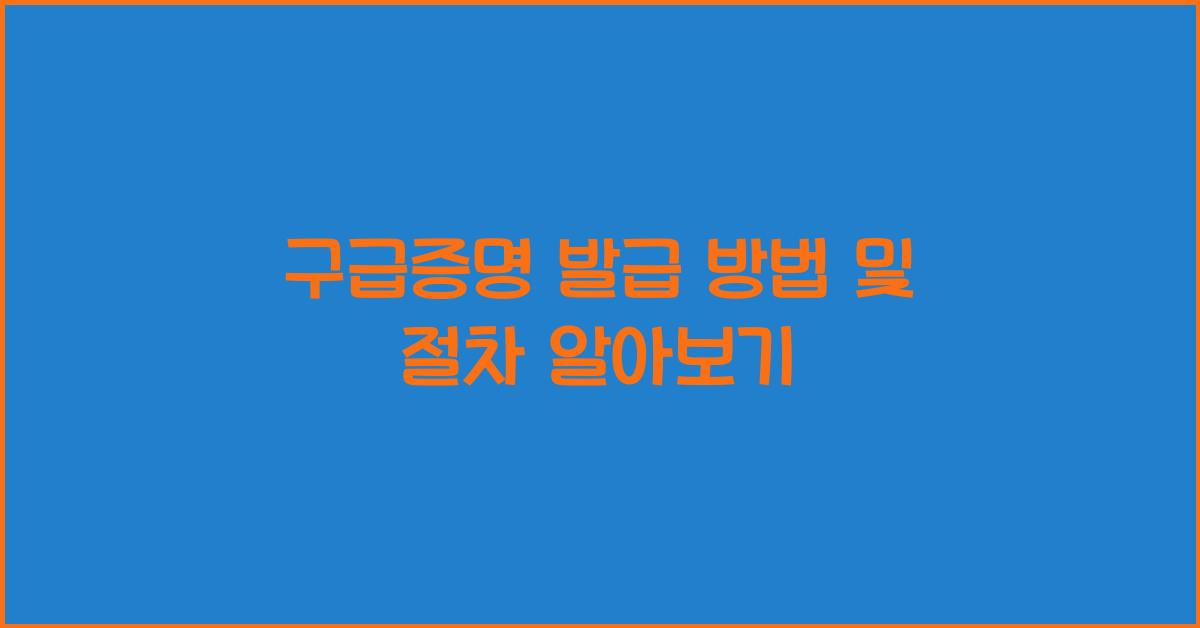 구급증명 발급 방법 및
절차 알아보기